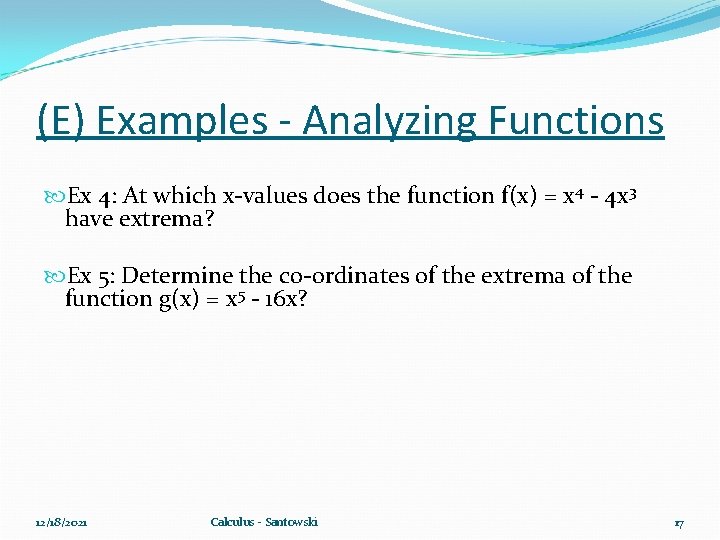 (E) Examples - Analyzing Functions

Ex 4: At which x-values does the function $f(x) = x^4 - 4x^3$ have extrema?

Ex 5: Determine the co-ordinates of the extrema of the function $g(x) = x^5 - 16x$?

12/18/2021 Calculus - Santowski 17